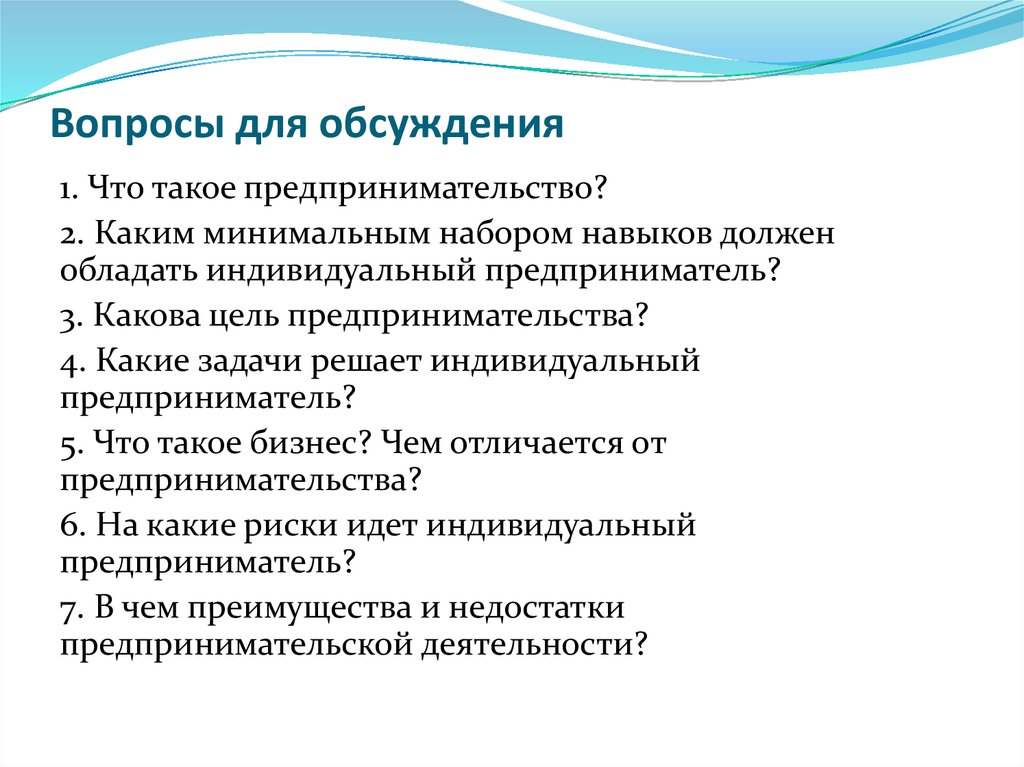 Вопросы для обсуждения

1. Что такое предпринимательство?

2. Каким минимальным набором навыков должен обладать индивидуальный предприниматель?

3. Какова цель предпринимательства?

4. Какие задачи решает индивидуальный предприниматель?

5. Что такое бизнес? Чем отличается от предпринимательства?

6. На какие риски идет индивидуальный предприниматель?

7. В чем преимущества и недостатки предпринимательской деятельности?